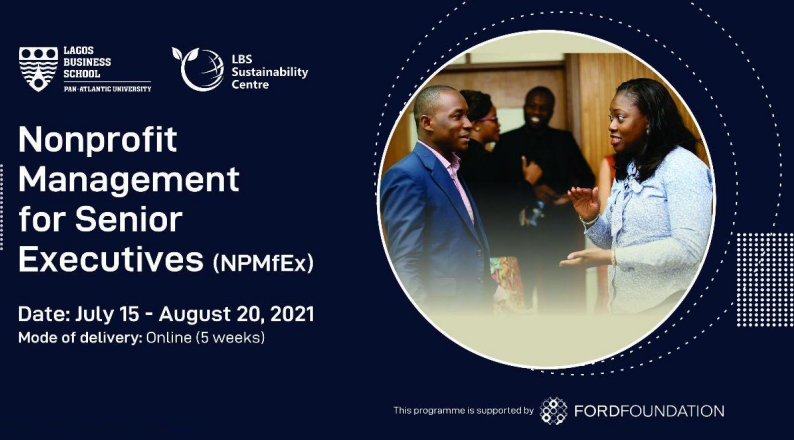 LAGOS BUSINESS SCHOOL
PAN-ATLANTIC UNIVERSITY

LBS Sustainability Centre

Nonprofit Management for Senior Executives (NPMfEx)

Date: July 15 - August 20, 2021
Mode of delivery: Online (5 weeks)

This programme is supported by FORDFOUNDATION